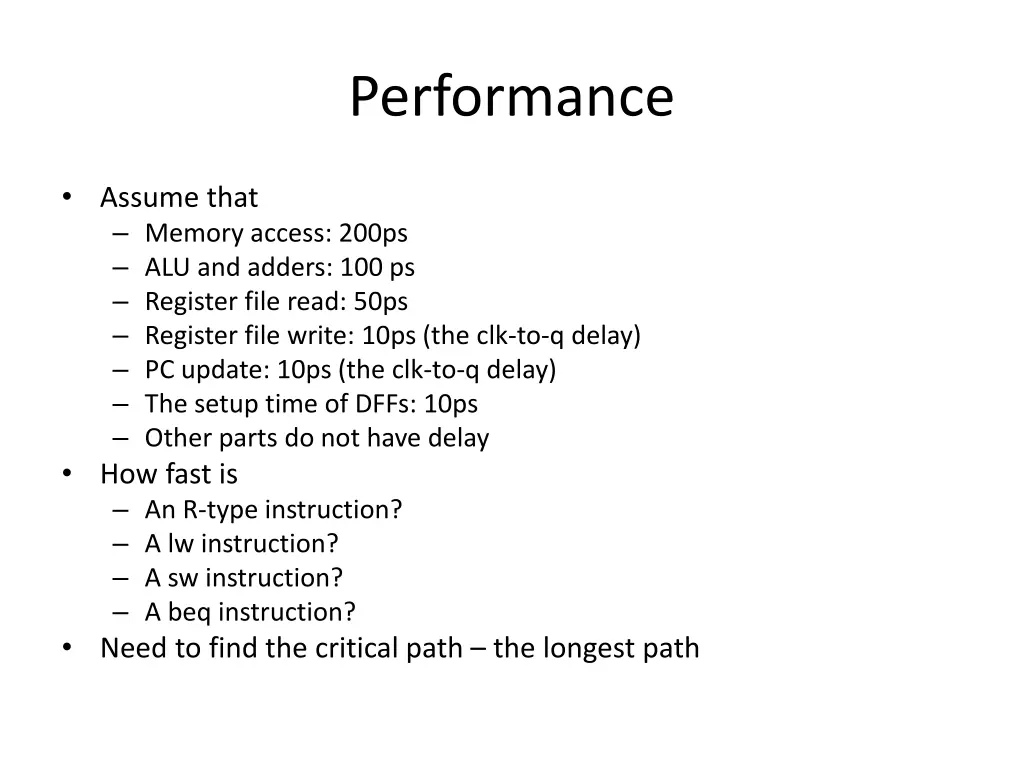 Performance

• Assume that
– Memory access: 200ps
– ALU and adders: 100 ps
– Register file read: 50ps
– Register file write: 10ps (the clk-to-q delay)
– PC update: 10ps (the clk-to-q delay)
– The setup time of DFFs: 10ps
– Other parts do not have delay
• How fast is
– An R-type instruction?
– A lw instruction?
– A sw instruction?
– A beq instruction?
• Need to find the critical path – the longest path